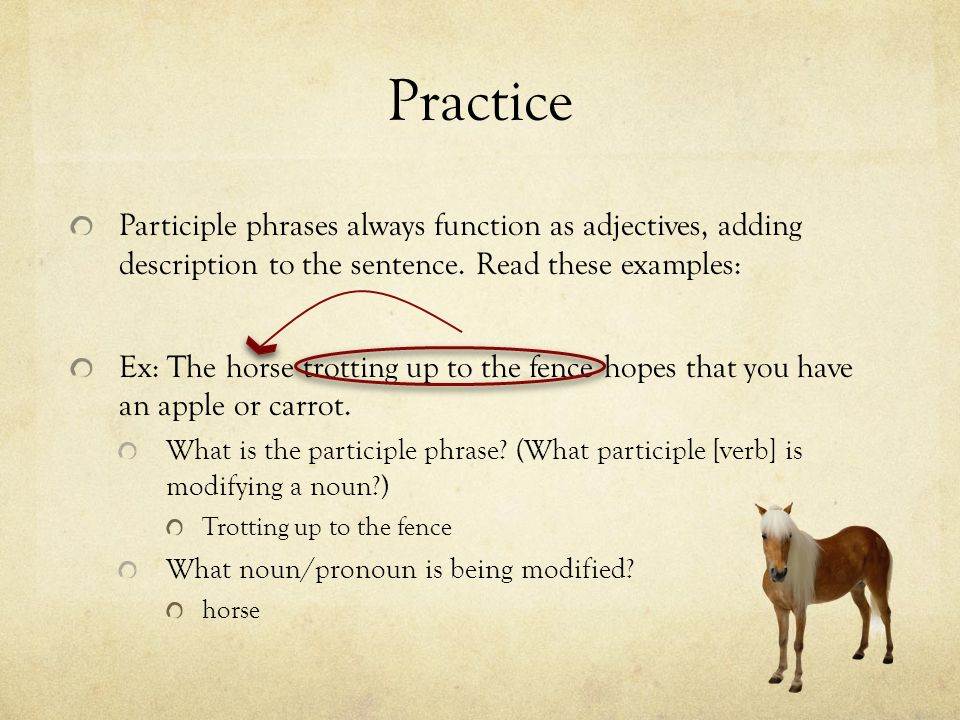 Practice

Participle phrases always function as adjectives, adding description to the sentence. Read these examples:

Ex: The horse trotting up to the fence hopes that you have an apple or carrot.

What is the participle phrase? (What participle [verb] is modifying a noun?)

Trotting up to the fence

What noun/pronoun is being modified?

horse